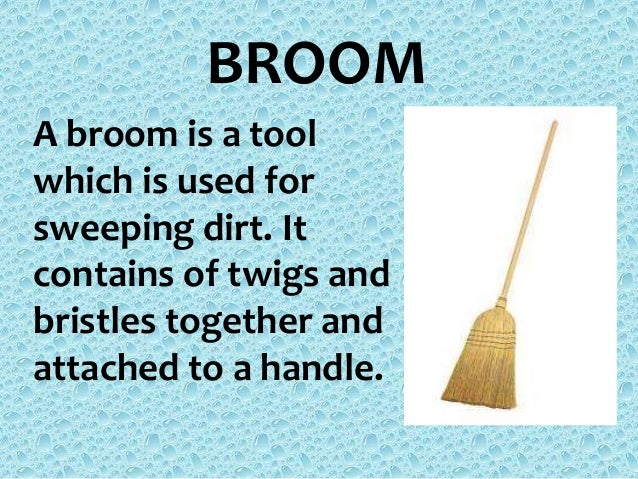 BROOM

A broom is a tool which is used for sweeping dirt. It contains of twigs and bristles together and attached to a handle.